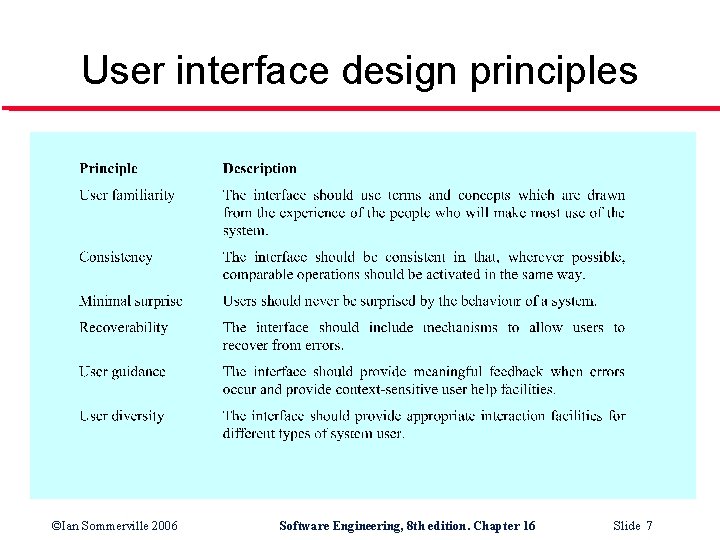 User interface design principles

| Principle | Description |
|---|---|
| User familiarity | The interface should use terms and concepts which are drawn from the experience of the people who will make most use of the system. |
| Consistency | The interface should be consistent in that, wherever possible, comparable operations should be activated in the same way. |
| Minimal surprise | Users should never be surprised by the behaviour of a system. |
| Recoverability | The interface should include mechanisms to allow users to recover from errors. |
| User guidance | The interface should provide meaningful feedback when errors occur and provide context-sensitive user help facilities. |
| User diversity | The interface should provide appropriate interaction facilities for different types of system user. |

©Ian Sommerville 2006 Software Engineering, 8th edition. Chapter 16 Slide 7